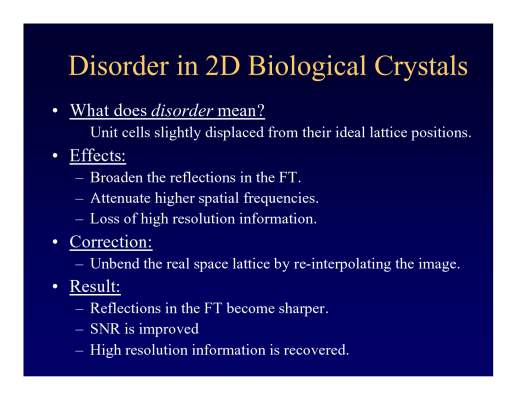 Disorder in 2D Biological Crystals

• What does disorder mean?
Unit cells slightly displaced from their ideal lattice positions.

• Effects:
– Broaden the reflections in the FT.
– Attenuate higher spatial frequencies.
– Loss of high resolution information.

• Correction:
– Unbend the real space lattice by re-interpolating the image.

• Result:
– Reflections in the FT become sharper.
– SNR is improved
– High resolution information is recovered.